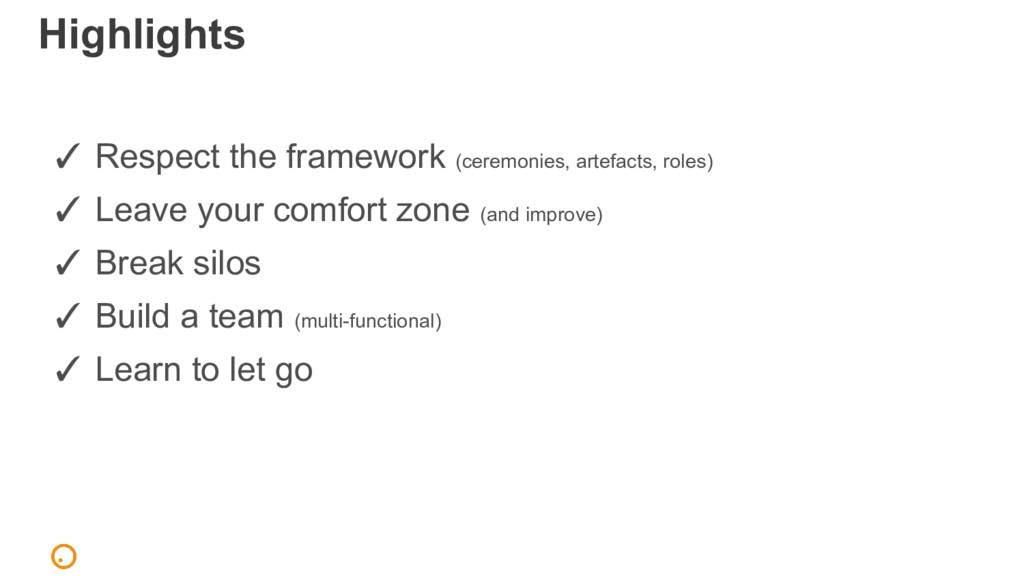 Highlights

✓ Respect the framework (ceremonies, artefacts, roles)
✓ Leave your comfort zone (and improve)
✓ Break silos
✓ Build a team (multi-functional)
✓ Learn to let go